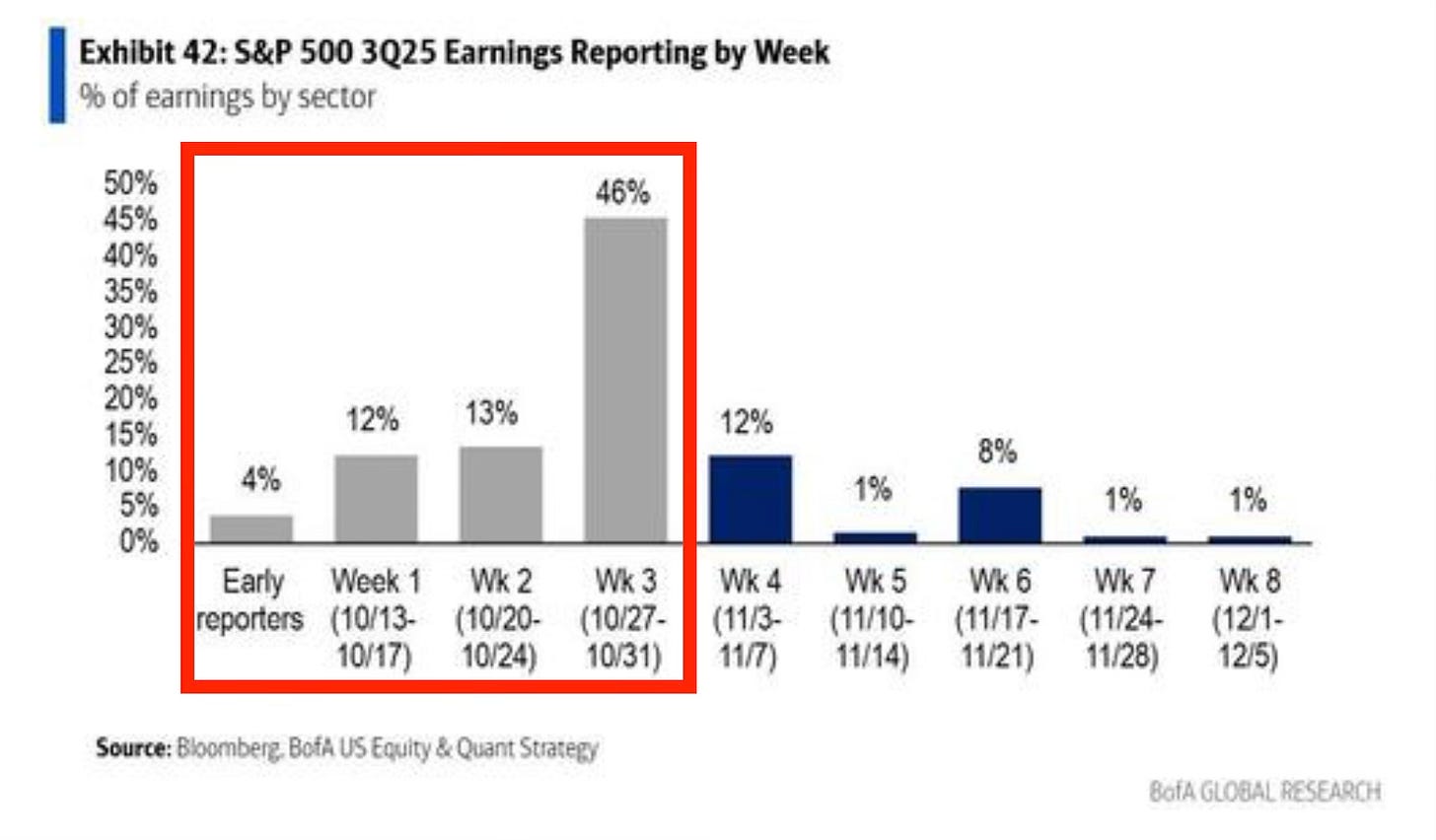 Exhibit 42: S&P 500 3Q25 Earnings Reporting by Week
% of earnings by sector

50%
45%
40%
35%
30%
25%
20%
15%
10%
5%
0%

4%
12%
13%
46%
12%
1%
8%
1%
1%

Early reporters
Week 1 (10/13-10/17)
Wk 2 (10/20-10/24)
Wk 3 (10/27-10/31)
Wk 4 (11/3-11/7)
Wk 5 (11/10-11/14)
Wk 6 (11/17-11/21)
Wk 7 (11/24-11/28)
Wk 8 (12/1-12/5)

Source: Bloomberg, BofA US Equity & Quant Strategy

BofA GLOBAL RESEARCH